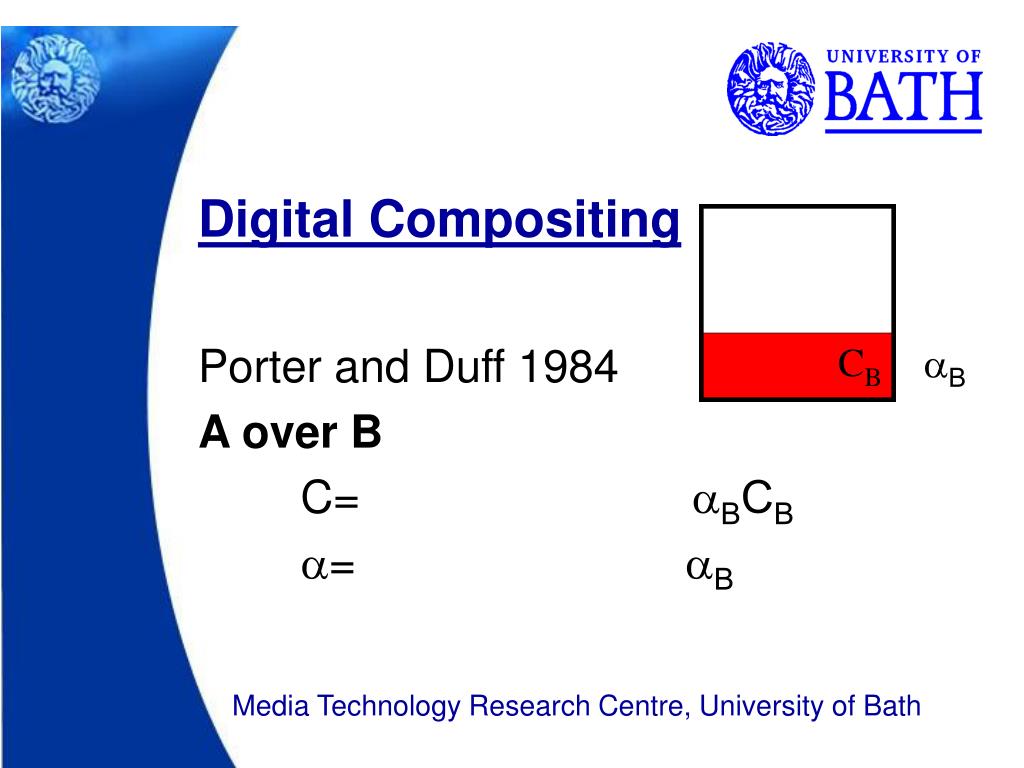 UNIVERSITY OF BATH

Digital Compositing

$C_B$ $\alpha_B$

Porter and Duff 1984

A over B

C= $\alpha_B C_B$

$\alpha$= $\alpha_B$

Media Technology Research Centre, University of Bath